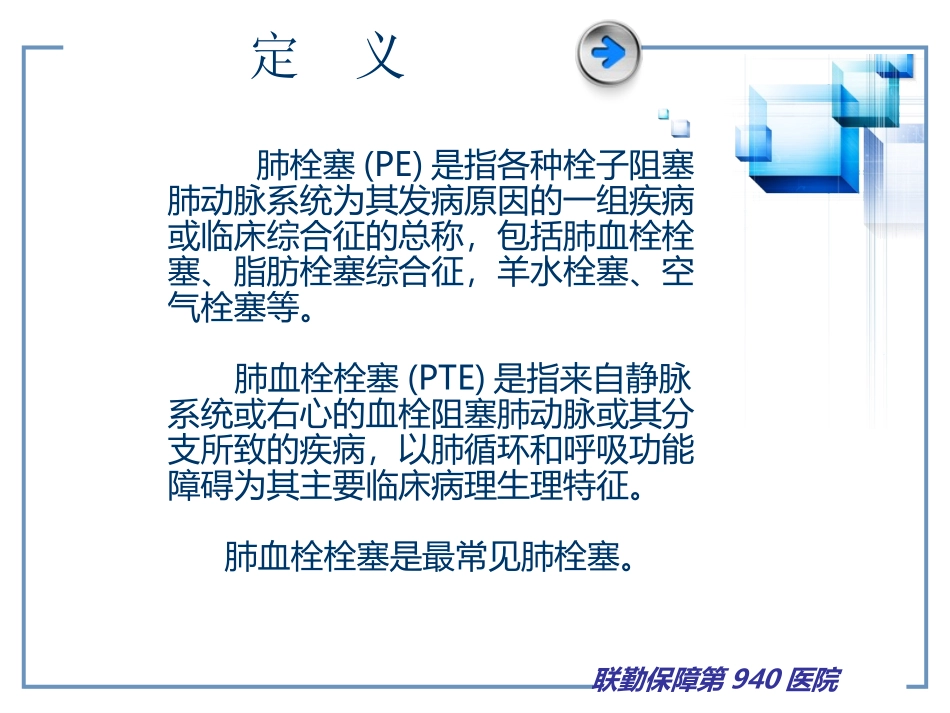 定　义

肺栓塞 (PE) 是指各种栓子阻塞肺动脉系统为其发病原因的一组疾病或临床综合征的总称，包括肺血栓栓塞、脂肪栓塞综合征，羊水栓塞、空气栓塞等。

肺血栓栓塞 (PTE) 是指来自静脉系统或右心的血栓阻塞肺动脉或其分支所致的疾病，以肺循环和呼吸功能障碍为其主要临床病理生理特征。

肺血栓栓塞是最常见肺栓塞。

联勤保障第 940 医院